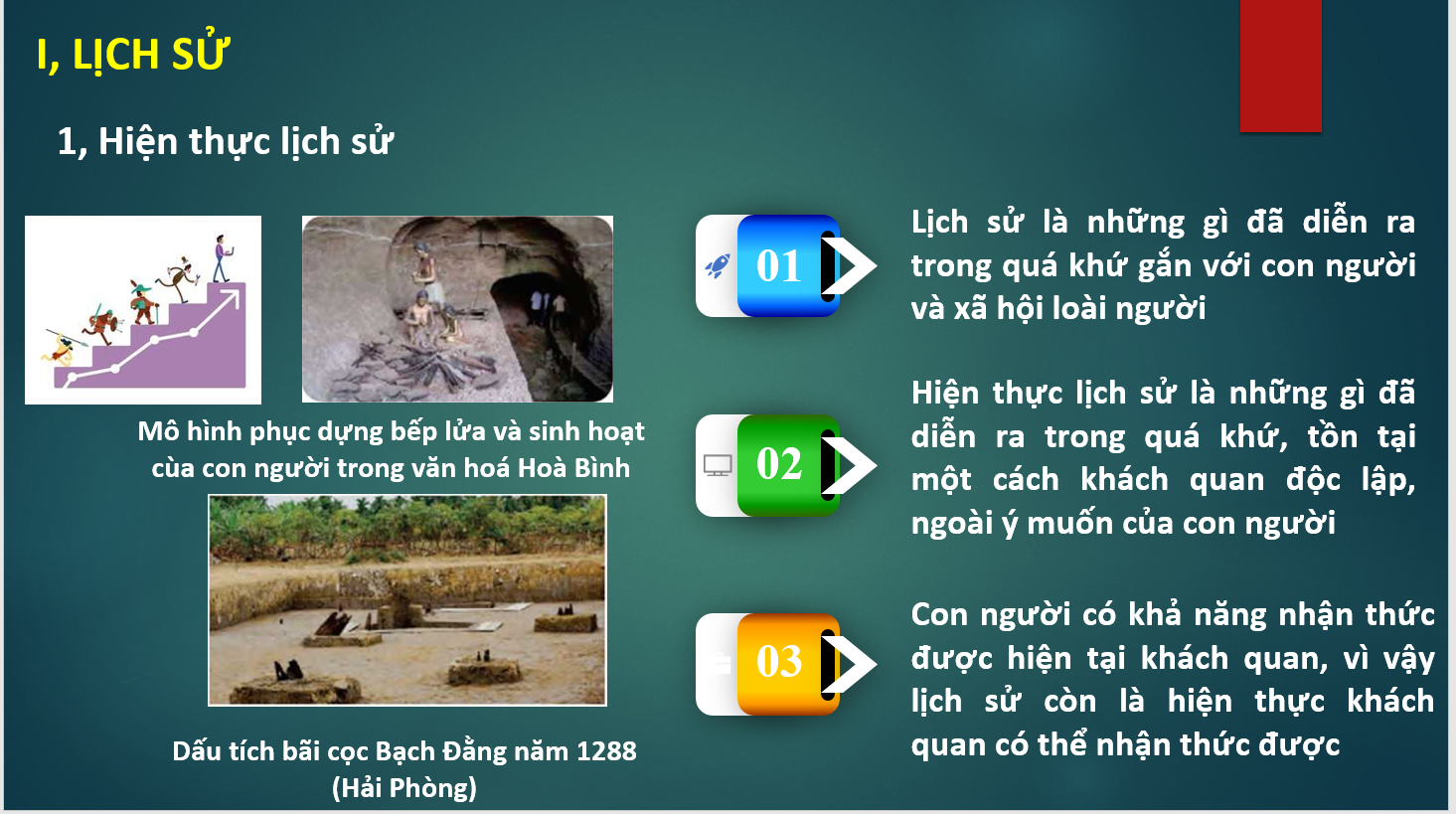 I, LỊCH SỬ

1, Hiện thực lịch sử

Mô hình phục dựng bếp lửa và sinh hoạt của con người trong văn hoá Hoà Bình

Dấu tích bãi cọc Bạch Đằng năm 1288 (Hải Phòng)

01

Lịch sử là những gì đã diễn ra trong quá khứ gắn với con người và xã hội loài người

02

Hiện thực lịch sử là những gì đã diễn ra trong quá khứ, tồn tại một cách khách quan độc lập, ngoài ý muốn của con người

03

Con người có khả năng nhận thức được hiện tại khách quan, vì vậy lịch sử còn là hiện thực khách quan có thể nhận thức được